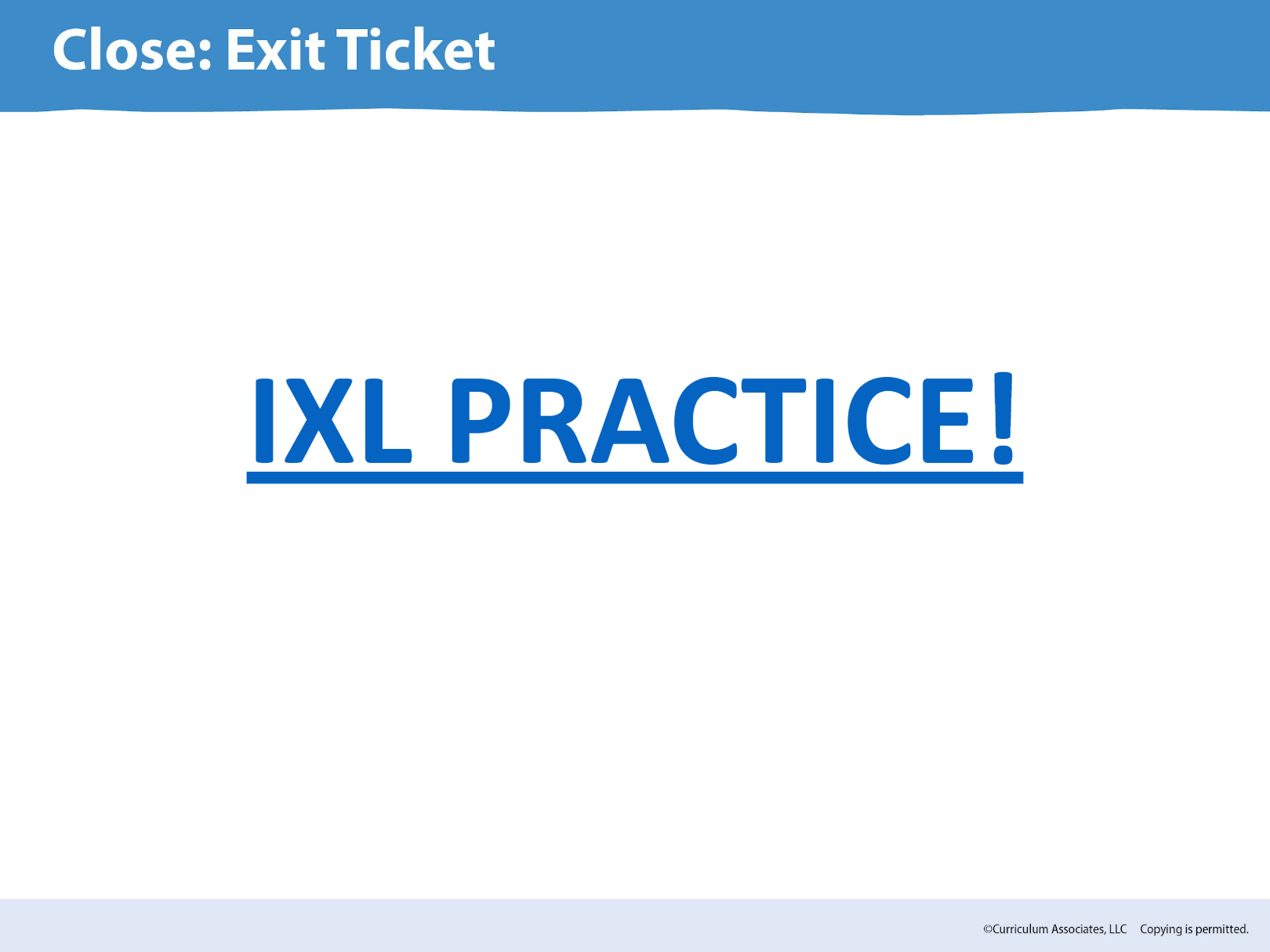 Close: Exit Ticket

IXL PRACTICE!

©Curriculum Associates, LLC Copying is permitted.